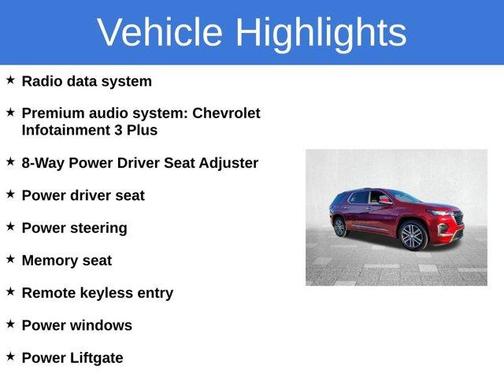 Vehicle Highlights

★ Radio data system

★ Premium audio system: Chevrolet Infotainment 3 Plus

★ 8-Way Power Driver Seat Adjuster

★ Power driver seat

★ Power steering

★ Memory seat

★ Remote keyless entry

★ Power windows

★ Power Liftgate